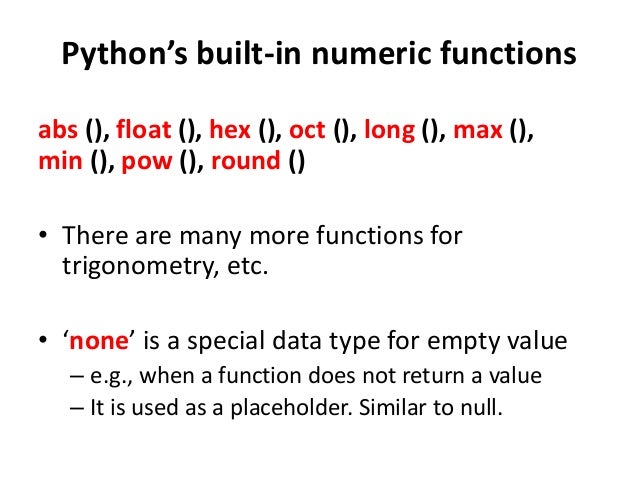 Python’s built-in numeric functions

abs (), float (), hex (), oct (), long (), max (), min (), pow (), round ()

• There are many more functions for trigonometry, etc.

• ‘none’ is a special data type for empty value
– e.g., when a function does not return a value
– It is used as a placeholder. Similar to null.